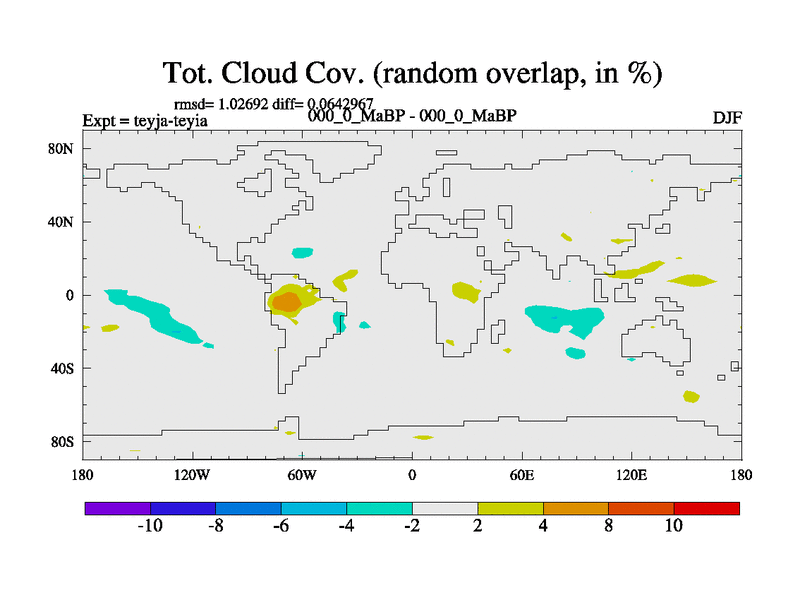 Tot. Cloud Cov. (random overlap, in %)

rmsd= 1.02692 diff= 0.0642967
Expt = teyja-teyia
000_0_MaBP - 000_0_MaBP
DJF

80N
40N
0
40S
80S

180
120W
60W
0
60E
120E
180

-10
-8
-6
-4
-2
2
4
8
10